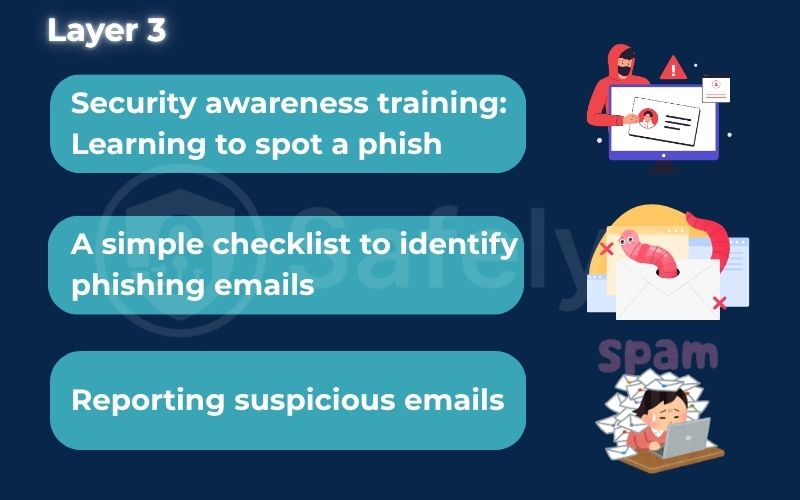 Layer 3

Security awareness training: Learning to spot a phish

A simple checklist to identify phishing emails

Reporting suspicious emails

Safely

spam